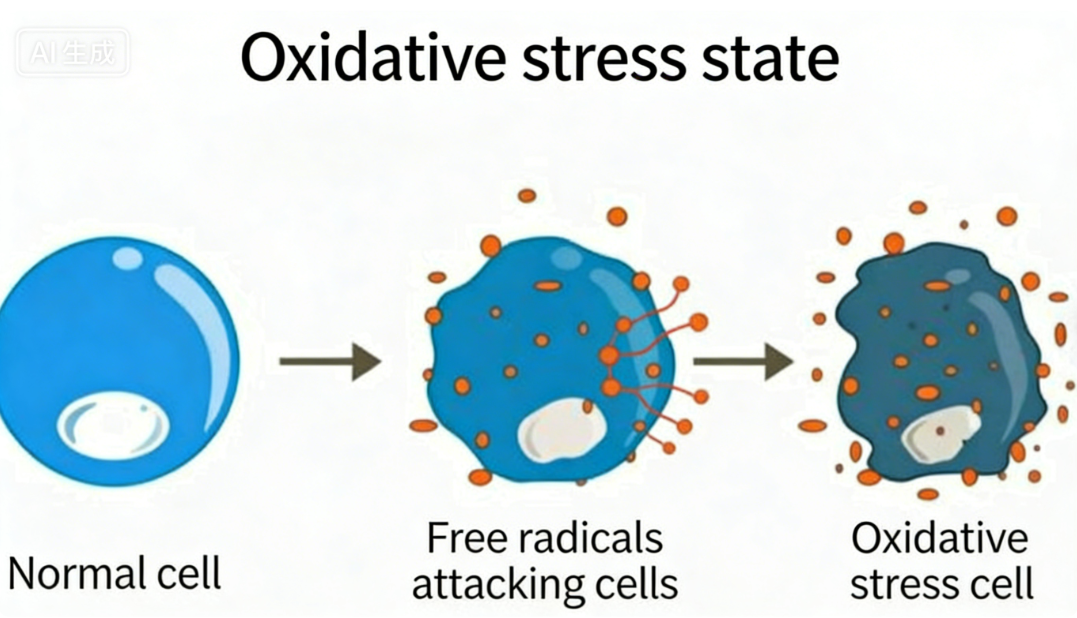 AI生成

Oxidative stress state

Normal cell

Free radicals attacking cells

Oxidative stress cell